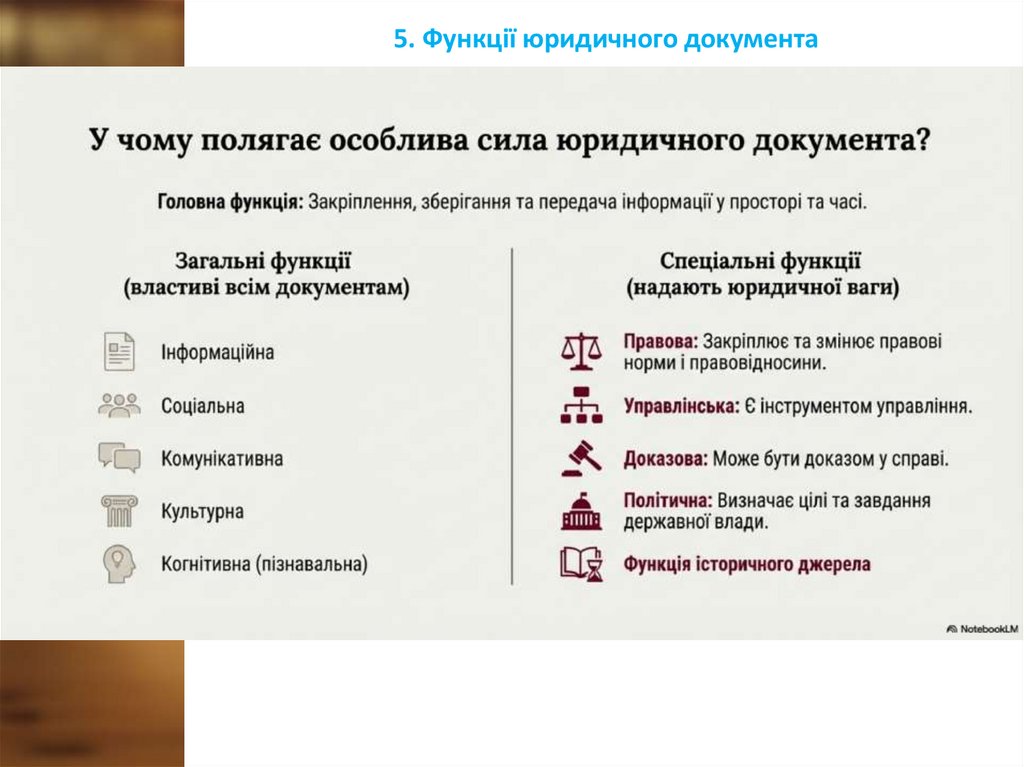 5. Функції юридичного документа

У чому полягає особлива сила юридичного документа?

Головна функція: Закріплення, зберігання та передача інформації у просторі та часі.

Загальні функції
(властиві всім документам)

Інформаційна

Соціальна

Комунікативна

Культурна

Когнітивна (пізнавальна)

Спеціальні функції
(надають юридичної ваги)

Правова: Закріплює та змінює правові норми і правовідносини.

Управлінська: Є інструментом управління.

Доказова: Може бути доказом у справі.

Політична: Визначає цілі та завдання державної влади.

Функція історичного джерела

NotebookLM